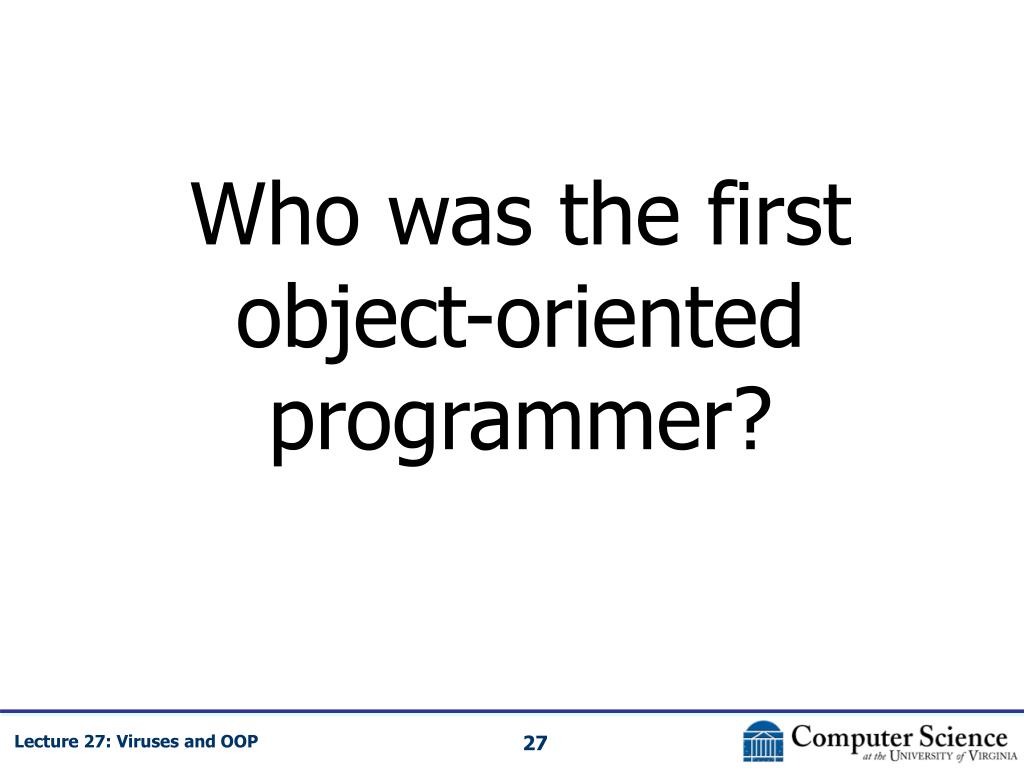 Who was the first object-oriented programmer?

Lecture 27: Viruses and OOP

27

Computer Science
at the University of Virginia